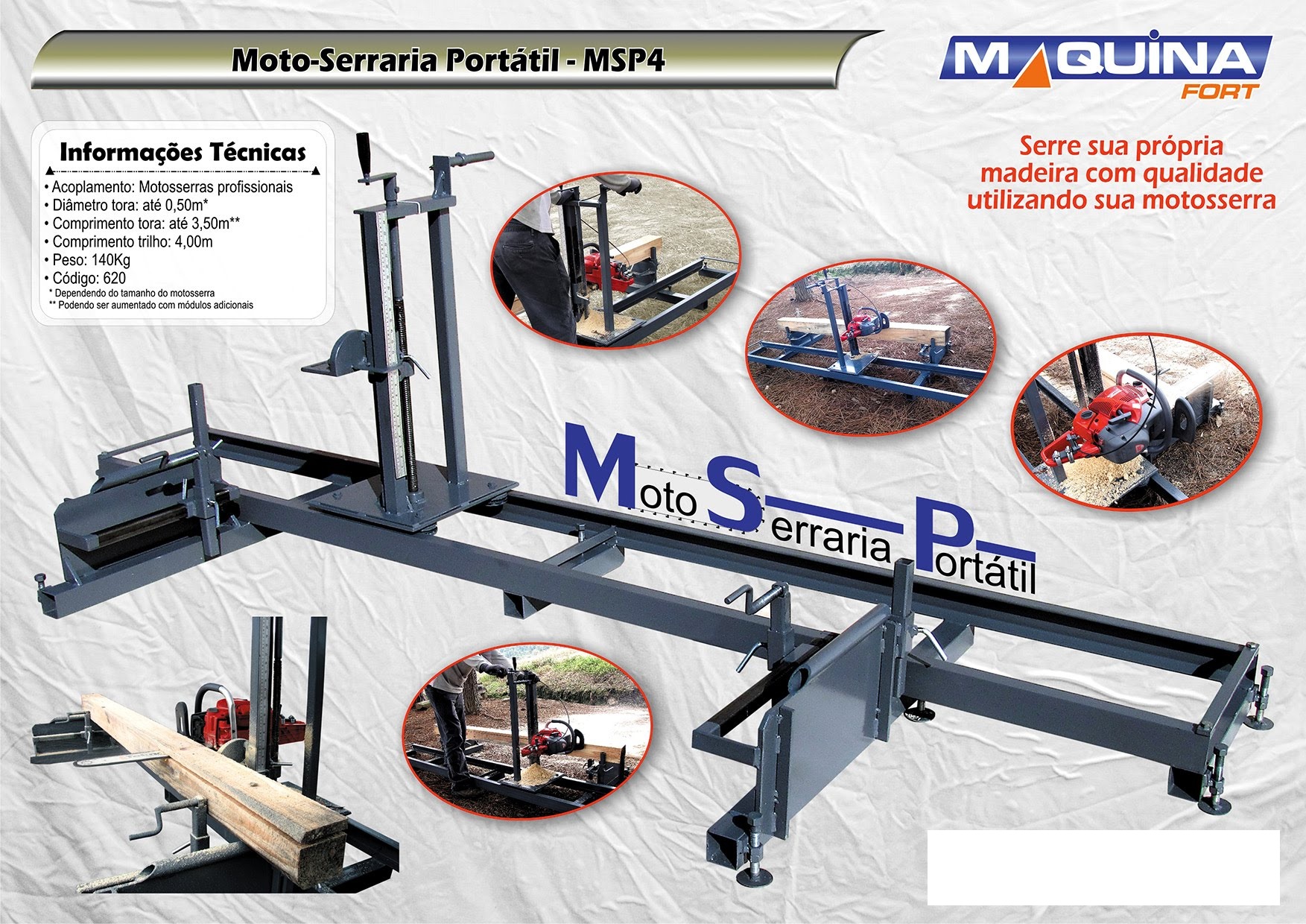 Moto-Serraria Portátil - MSP4

MAQUINA FORT

Informações Técnicas
• Acoplamento: Motosserras profissionais
• Diâmetro tora: até 0,50m*
• Comprimento tora: até 3,50m**
• Comprimento trilho: 4,00m
• Peso: 140Kg
• Código: 620
* Dependendo do tamanho do motosserra
** Podendo ser aumentado com módulos adicionais

Serre sua própria madeira com qualidade utilizando sua motosserra

Moto Serraria Portátil